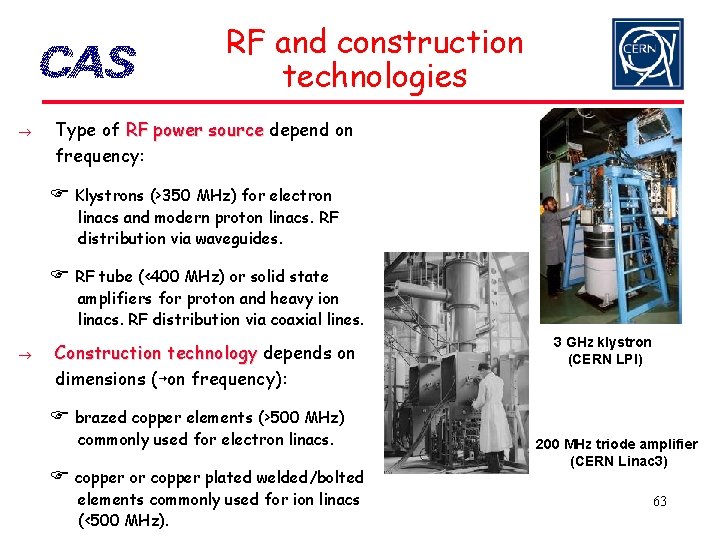 CAS

RF and construction technologies

CERN

→ Type of RF power source depend on frequency:

☞ Klystrons (>350 MHz) for electron linacs and modern proton linacs. RF distribution via waveguides.

☞ RF tube (<400 MHz) or solid state amplifiers for proton and heavy ion linacs. RF distribution via coaxial lines.

→ Construction technology depends on dimensions (→on frequency):

☞ brazed copper elements (>500 MHz) commonly used for electron linacs.

☞ copper or copper plated welded/bolted elements commonly used for ion linacs (<500 MHz).

3 GHz klystron (CERN LPI)

200 MHz triode amplifier (CERN Linac3)

63